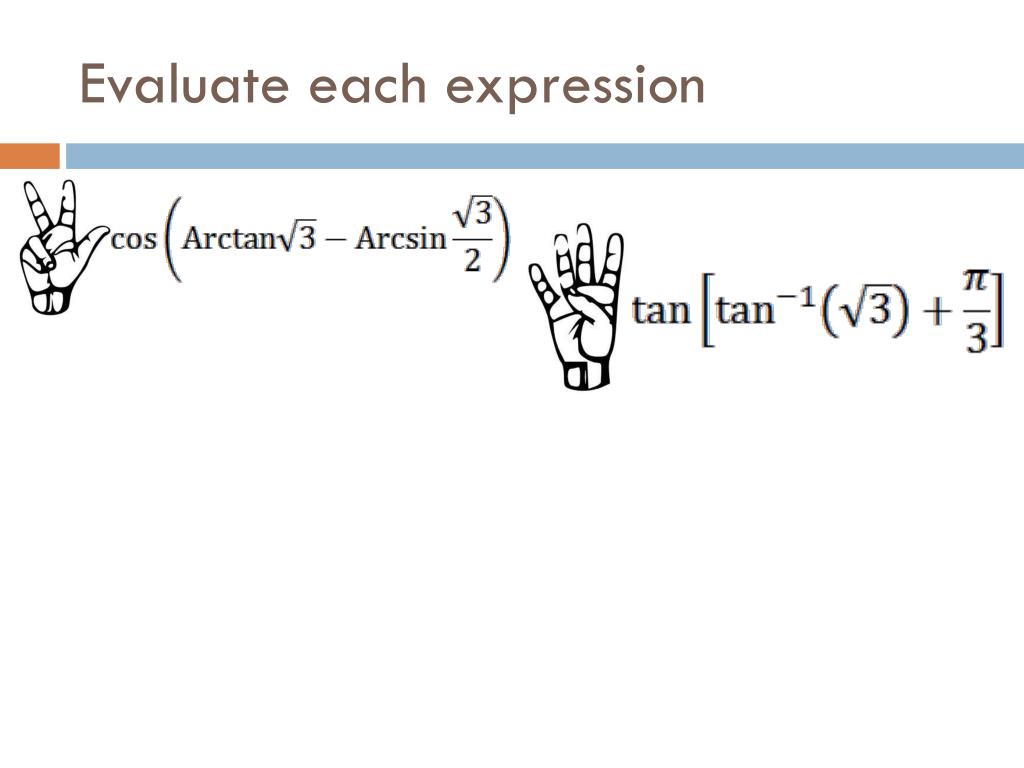 Evaluate each expression

$\cos\left(\text{Arctan}\sqrt{3} - \text{Arcsin}\frac{\sqrt{3}}{2}\right)$

$\tan\left[\tan^{-1}(\sqrt{3}) + \frac{\pi}{3}\right]$